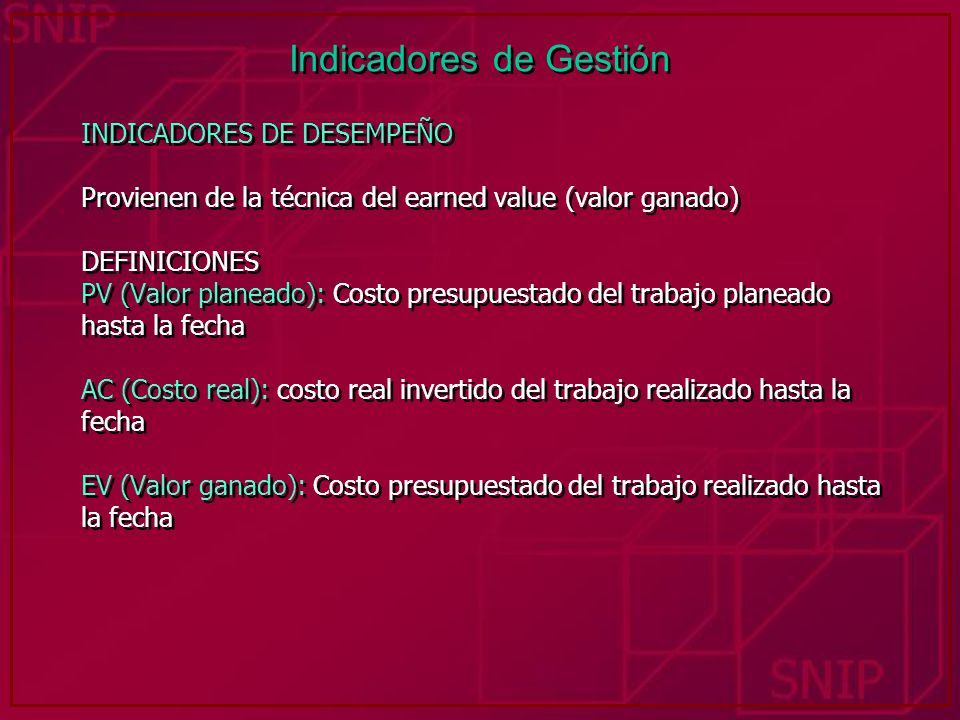 SNIP

Indicadores de Gestión

INDICADORES DE DESEMPEÑO

Provienen de la técnica del earned value (valor ganado)

DEFINICIONES
PV (Valor planeado): Costo presupuestado del trabajo planeado hasta la fecha

AC (Costo real): costo real invertido del trabajo realizado hasta la fecha

EV (Valor ganado): Costo presupuestado del trabajo realizado hasta la fecha

SNIP